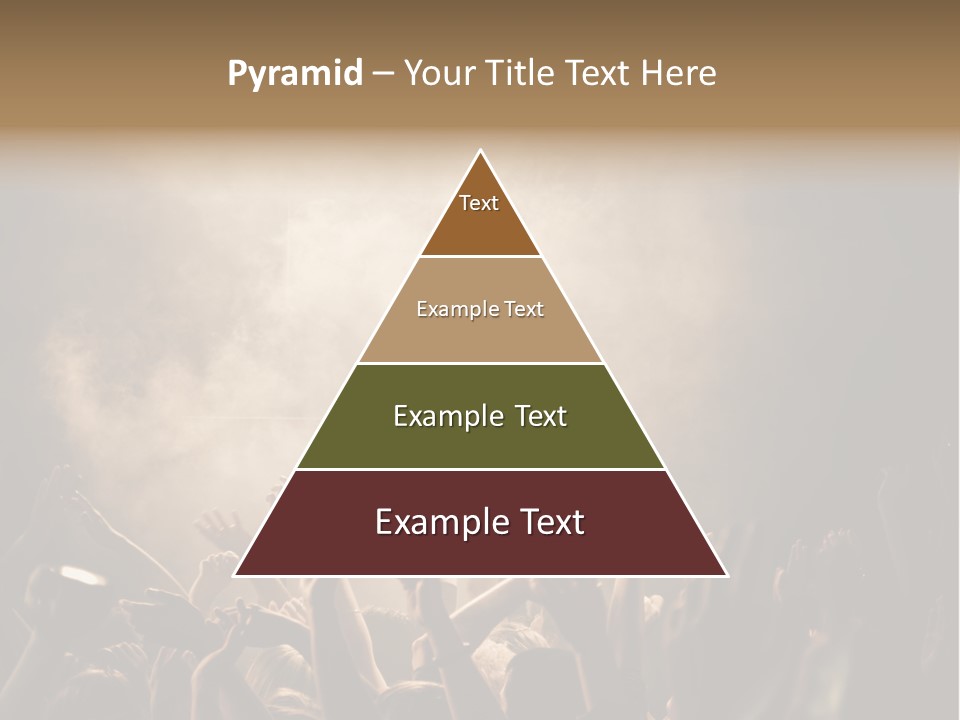 Pyramid – Your Title Text Here

Text

Example Text

Example Text

Example Text